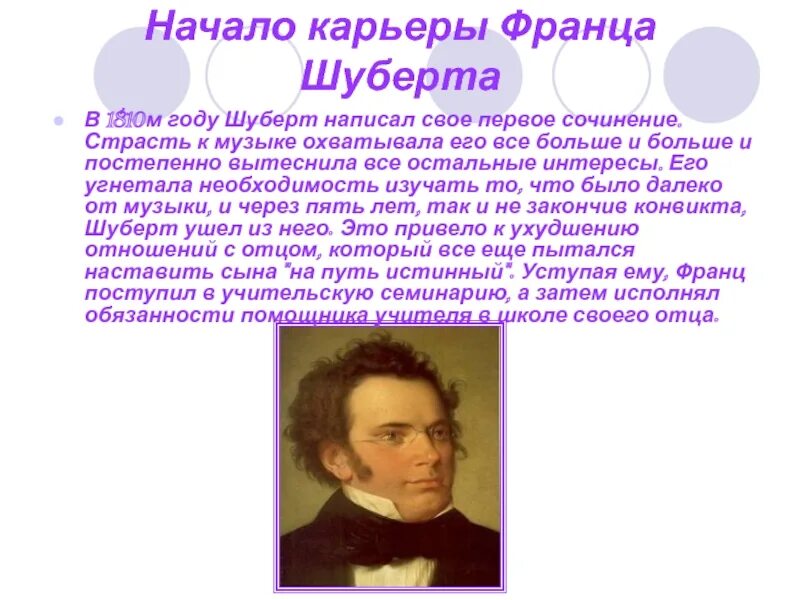 Начало карьеры Франца Шуберта

В 1810м году Шуберт написал свое первое сочинение. Страсть к музыке охватывала его все больше и больше и постепенно вытеснила все остальные интересы. Его угнетала необходимость изучать то, что было далеко от музыки, и через пять лет, так и не закончив конвикта, Шуберт ушел из него. Это привело к ухудшению отношений с отцом, который все еще пытался наставить сына "на путь истинный". Уступая ему, Франц поступил в учительскую семинарию, а затем исполнял обязанности помощника учителя в школе своего отца.